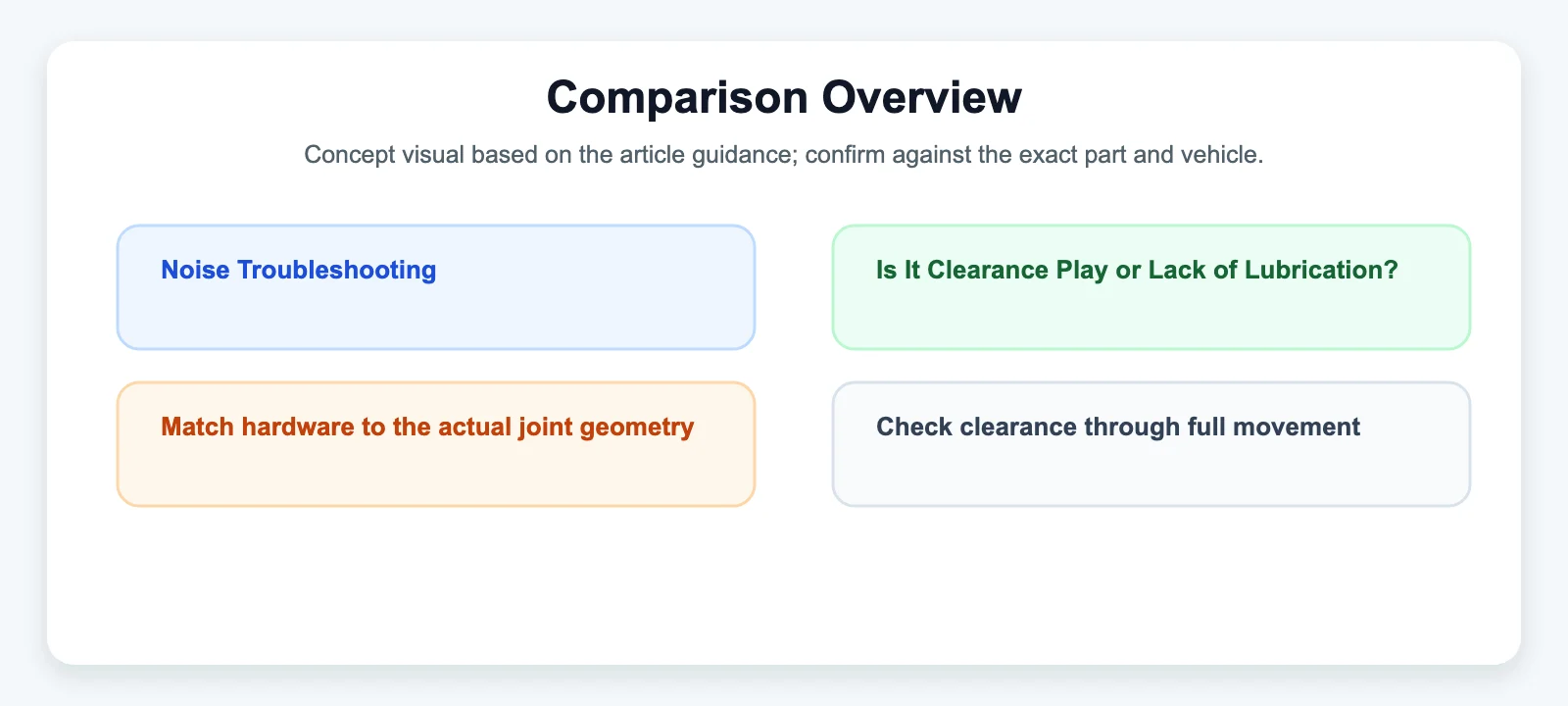 Comparison Overview

Concept visual based on the article guidance; confirm against the exact part and vehicle.

Noise Troubleshooting

Is It Clearance Play or Lack of Lubrication?

Match hardware to the actual joint geometry

Check clearance through full movement